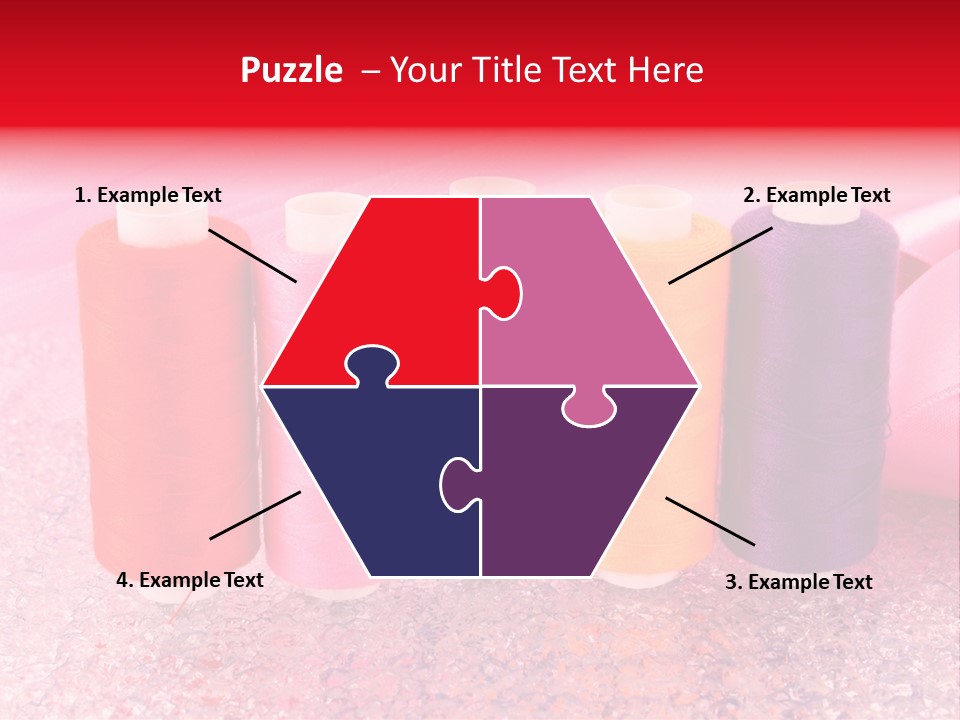 Puzzle – Your Title Text Here

1. Example Text

2. Example Text

4. Example Text

3. Example Text